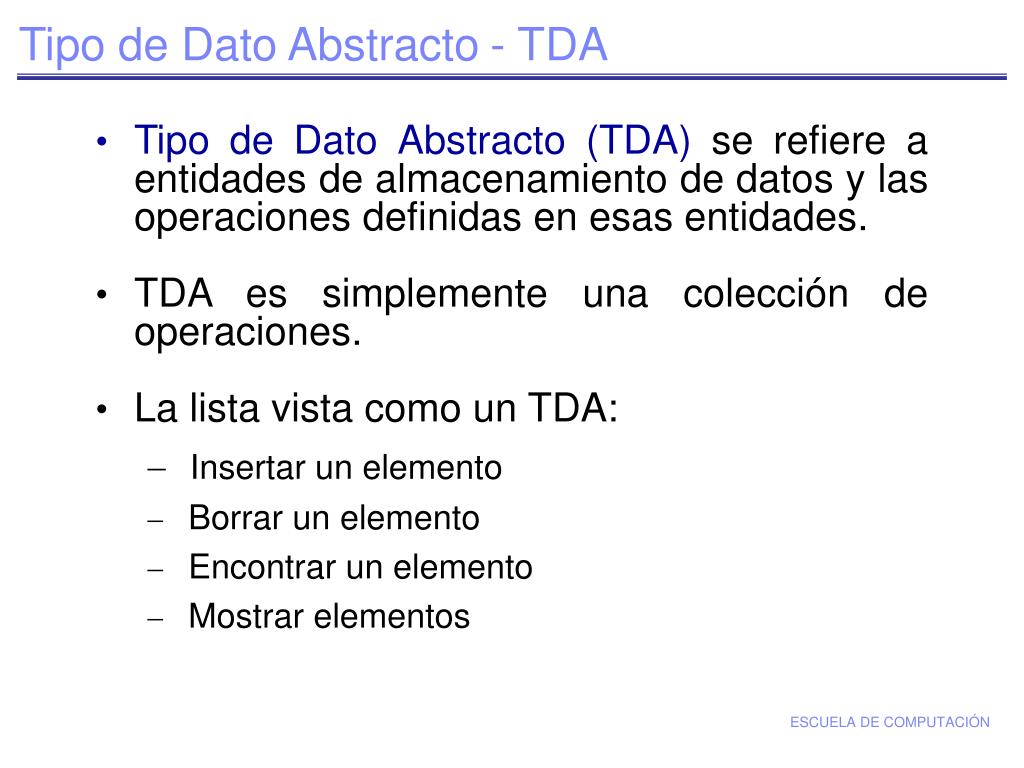 Tipo de Dato Abstracto - TDA

• Tipo de Dato Abstracto (TDA) se refiere a entidades de almacenamiento de datos y las operaciones definidas en esas entidades.

• TDA es simplemente una colección de operaciones.

• La lista vista como un TDA:

– Insertar un elemento
– Borrar un elemento
– Encontrar un elemento
– Mostrar elementos

ESCUELA DE COMPUTACIÓN